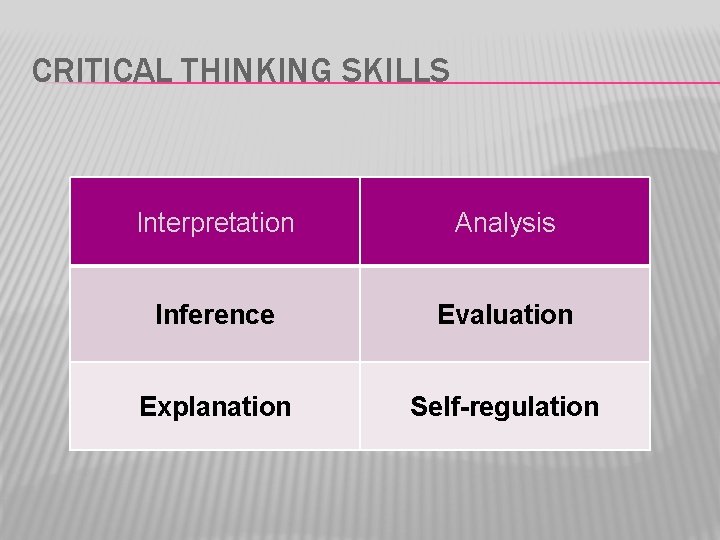 CRITICAL THINKING SKILLS

| Interpretation | Analysis |
|---|---|
| Inference | Evaluation |
| Explanation | Self-regulation |